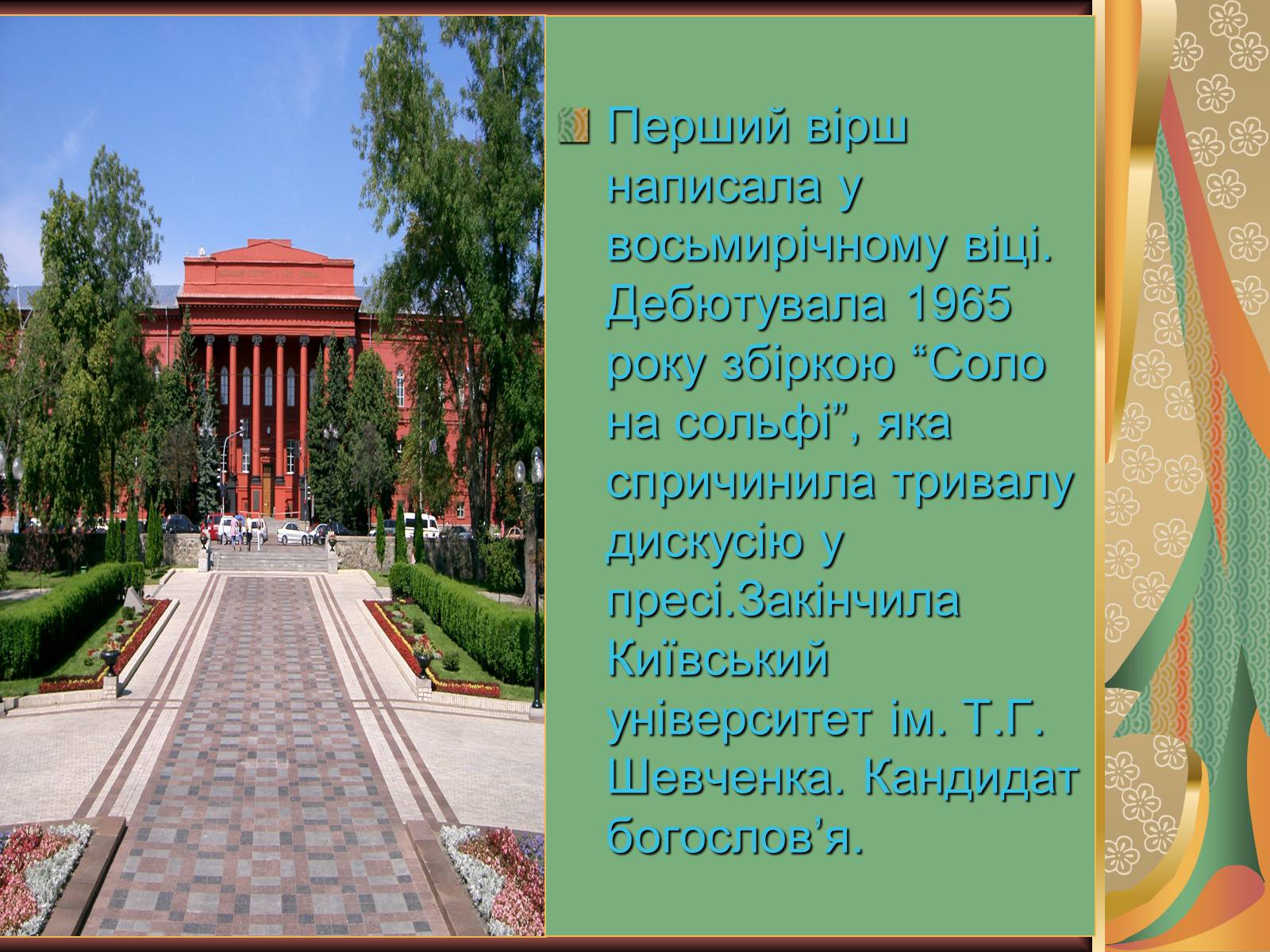 Перший вірш написала у восьмирічному віці. Дебютувала 1965 року збіркою “Соло на сольфі”, яка спричинила тривалу дискусію у пресі.Закінчила Київський університет ім. Т.Г. Шевченка. Кандидат богослов’я.